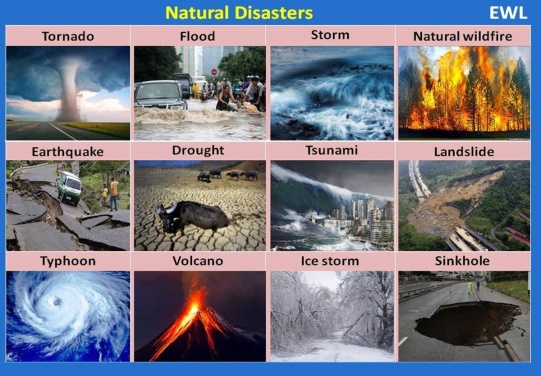 Natural Disasters

EWL

Tornado

Flood

Storm

Natural wildfire

Earthquake

Drought

Tsunami

Landslide

Typhoon

Volcano

Ice storm

Sinkhole